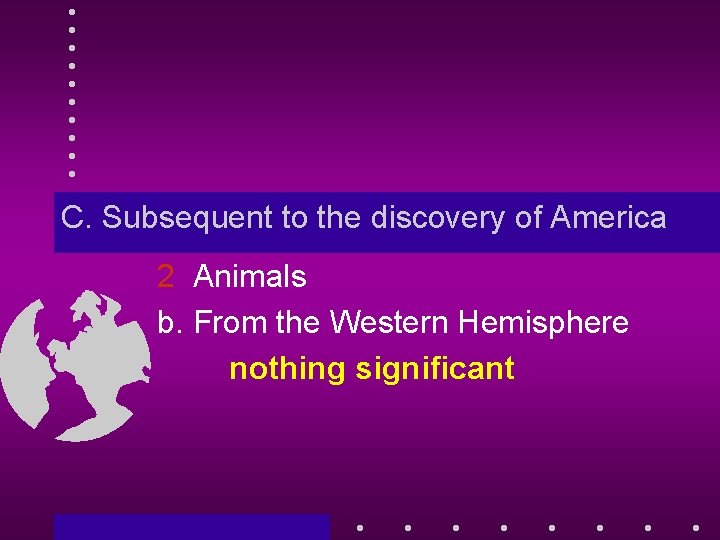 C. Subsequent to the discovery of America

2 Animals

b. From the Western Hemisphere

nothing significant